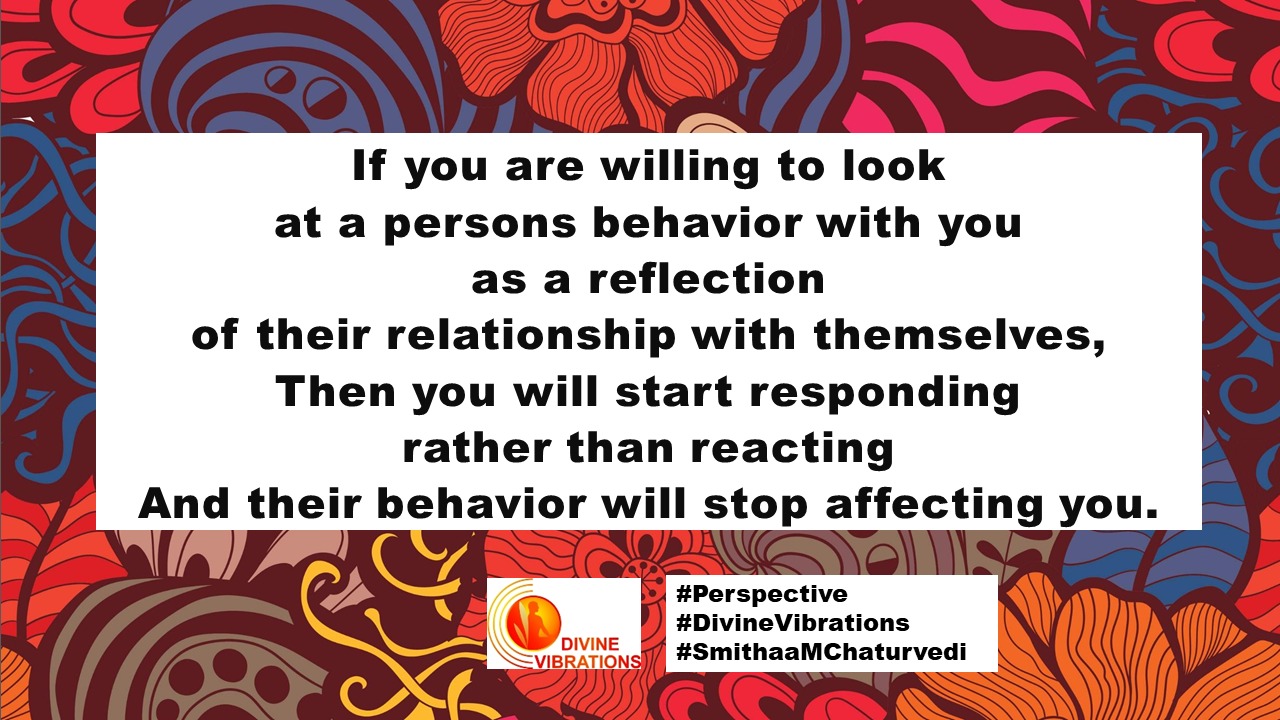 If you are willing to look
at a persons behavior with you
as a reflection
of their relationship with themselves,
Then you will start responding
rather than reacting
And their behavior will stop affecting you.

DIVINE VIBRATIONS

#Perspective
#DivineVibrations
#SmithaaMChaturvedi